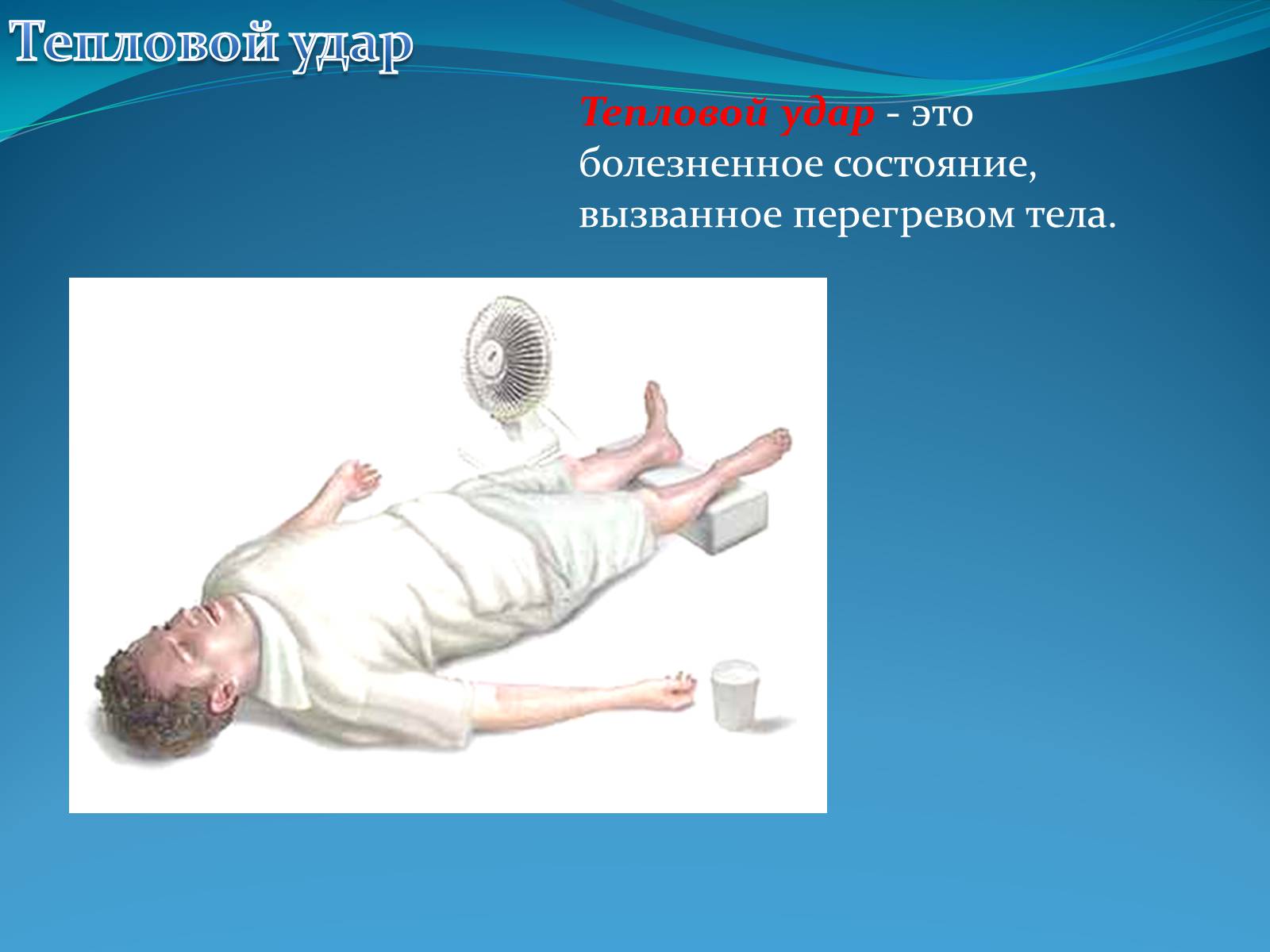 Тепловой удар

Тепловой удар - это болезненное состояние, вызванное перегревом тела.